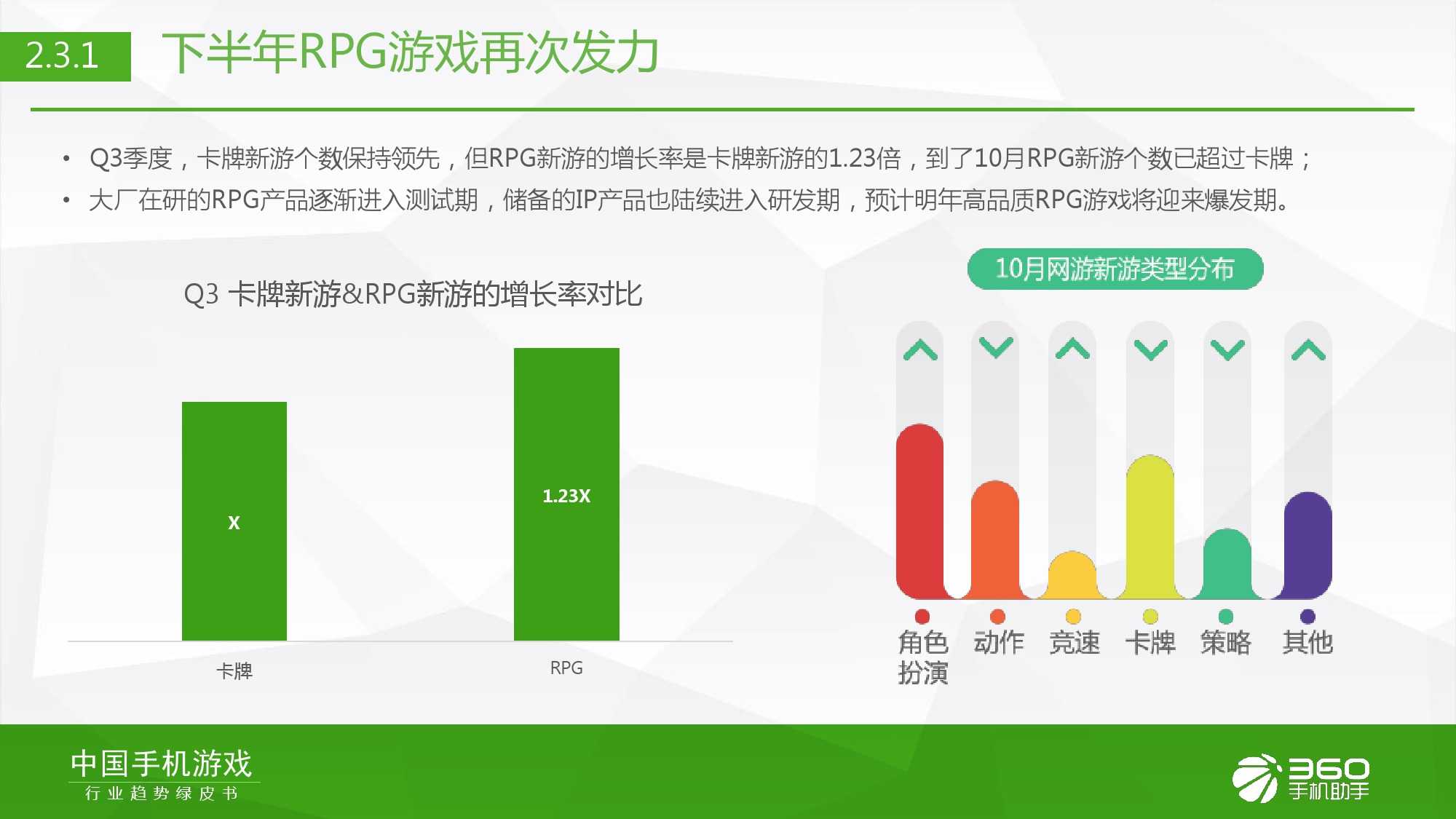 2.3.1 下半年RPG游戏再次发力

• Q3季度，卡牌新游个数保持领先，但RPG新游的增长率是卡牌新游的1.23倍，到了10月RPG新游个数已超过卡牌；
• 大厂在研的RPG产品逐渐进入测试期，储备的IP产品也陆续进入研发期，预计明年高品质RPG游戏将迎来爆发期。

Q3 卡牌新游&RPG新游的增长率对比

X

1.23X

卡牌

RPG

10月网游新游类型分布

角色扮演
动作
竞速
卡牌
策略
其他

中国手机游戏
行业趋势绿皮书

360
手机助手